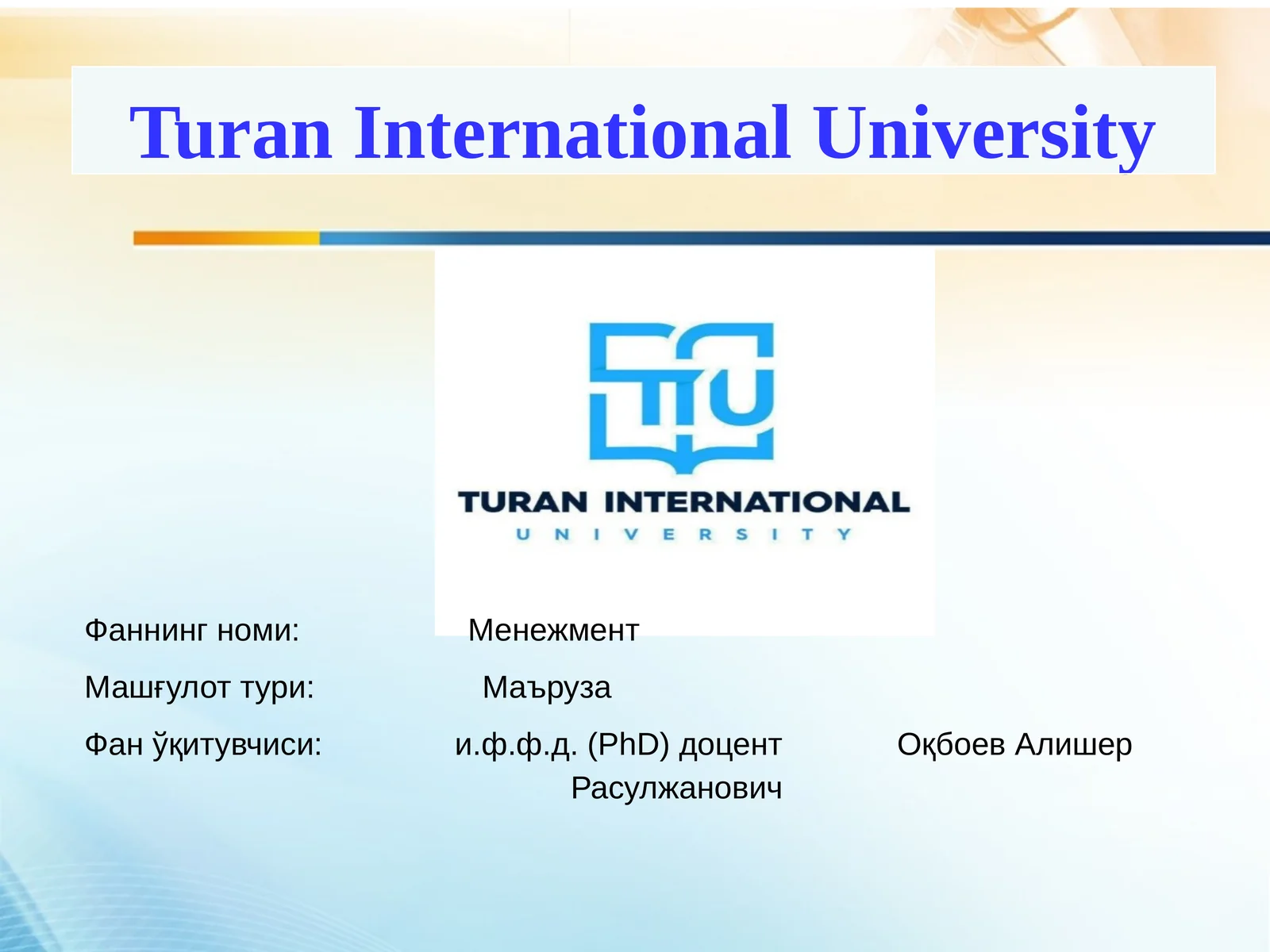 Turan International University

TIU
TURAN INTERNATIONAL
UNIVERSITY

Фаннинг номи: Менежмент

Машғулот тури: Маъруза

Фан ўқитувчиси: и.ф.ф.д. (PhD) доцент Оқбоев Алишер Расулжанович